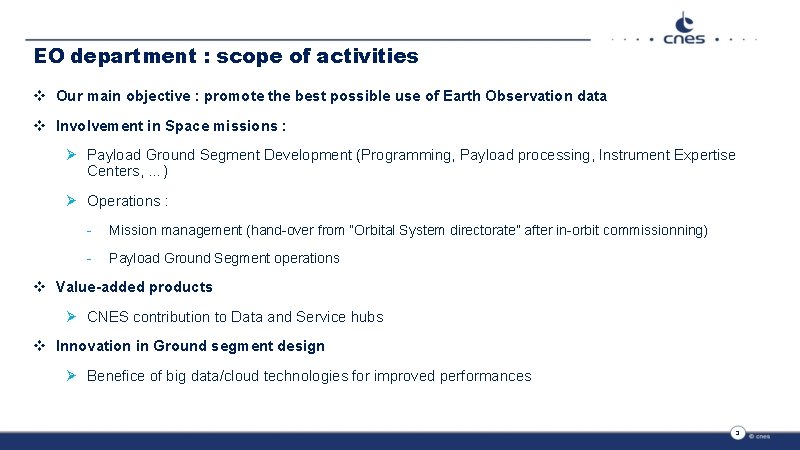 cnes

EO department : scope of activities

❖ Our main objective : promote the best possible use of Earth Observation data

❖ Involvement in Space missions :

➢ Payload Ground Segment Development (Programming, Payload processing, Instrument Expertise Centers, ...)

➢ Operations :

- Mission management (hand-over from "Orbital System directorate" after in-orbit commissionning)

- Payload Ground Segment operations

❖ Value-added products

➢ CNES contribution to Data and Service hubs

❖ Innovation in Ground segment design

➢ Benefice of big data/cloud technologies for improved performances

3

© cnes